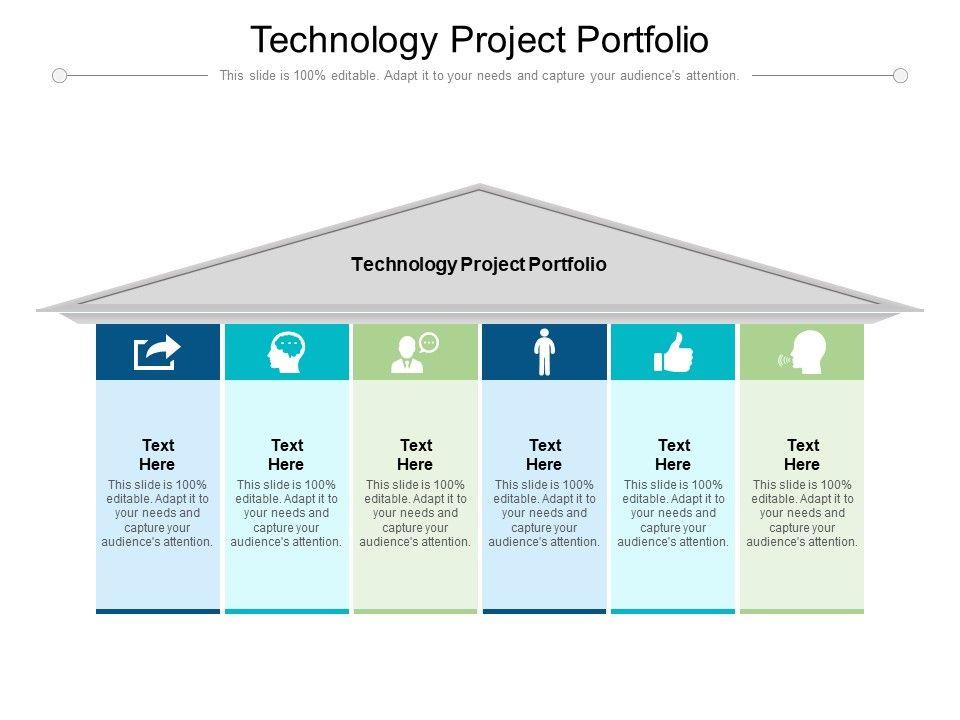 Technology Project Portfolio

This slide is 100% editable. Adapt it to your needs and capture your audience's attention.

Technology Project Portfolio

Text Here

This slide is 100% editable. Adapt it to your needs and capture your audience's attention.

Text Here

This slide is 100% editable. Adapt it to your needs and capture your audience's attention.

Text Here

This slide is 100% editable. Adapt it to your needs and capture your audience's attention.

Text Here

This slide is 100% editable. Adapt it to your needs and capture your audience's attention.

Text Here

This slide is 100% editable. Adapt it to your needs and capture your audience's attention.

Text Here

This slide is 100% editable. Adapt it to your needs and capture your audience's attention.